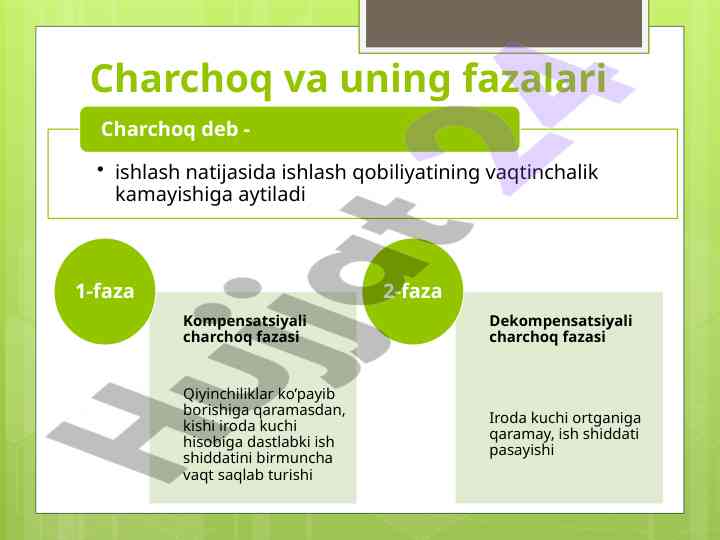 Charchoq va uning fazalari

Charchoq deb -

• ishlash natijasida ishlash qobiliyatining vaqtinchalik kamayishiga aytiladi

1-faza

Kompensatsiyali charchoq fazasi

Qiyinchiliklar ko'payib borishiga qaramasdan, kishi iroda kuchi hisobiga dastlabki ish shiddatini birmuncha vaqt saqlab turishi

2-faza

Dekompensatsiyali charchoq fazasi

Iroda kuchi ortganiga qaramay, ish shiddati pasayishi

Hujjat 24